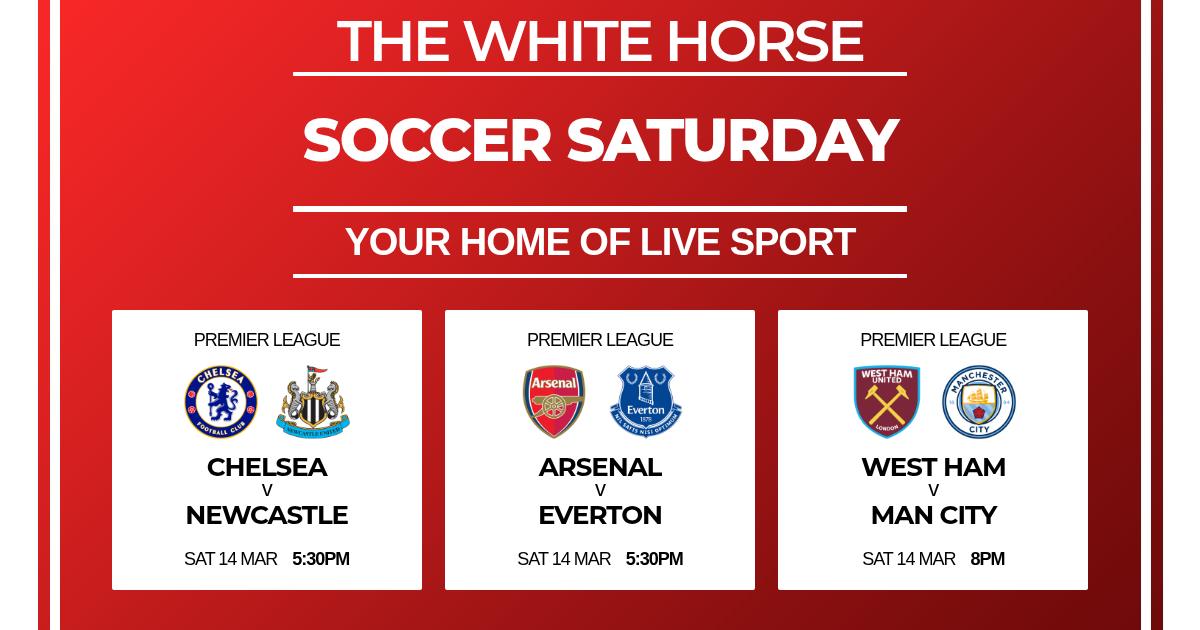 THE WHITE HORSE

SOCCER SATURDAY

YOUR HOME OF LIVE SPORT

PREMIER LEAGUE

CHELSEA FOOTBALL CLUB

NEWCASTLE UNITED

CHELSEA
V
NEWCASTLE

SAT 14 MAR 5:30PM

PREMIER LEAGUE

Arsenal

Everton 1878 NIL SATIS NISI OPTIMUM

ARSENAL
V
EVERTON

SAT 14 MAR 5:30PM

PREMIER LEAGUE

WEST HAM UNITED LONDON

MANCHESTER CITY

WEST HAM
V
MAN CITY

SAT 14 MAR 8PM